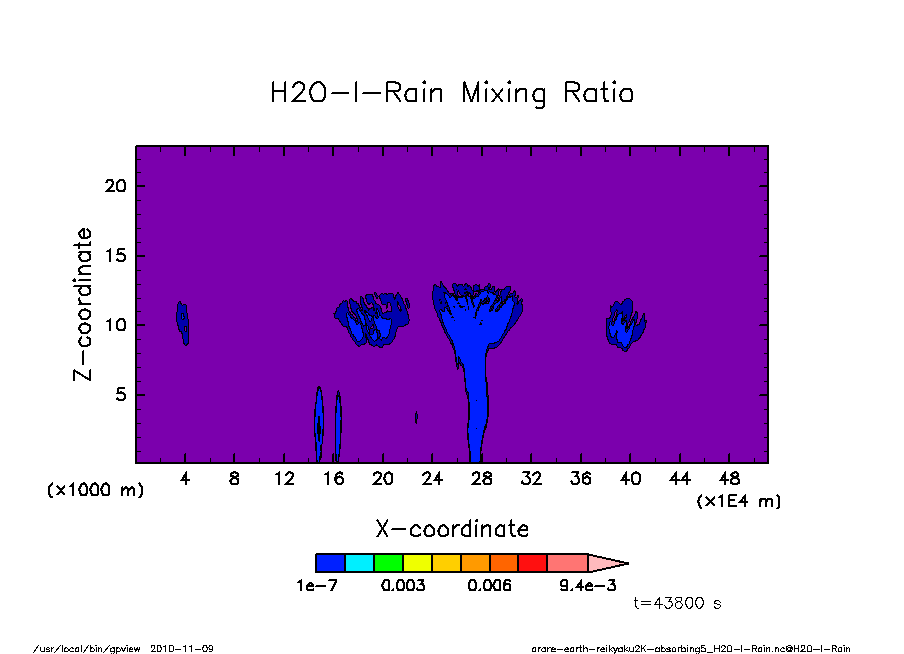 H2O-l-Rain Mixing Ratio

Z-coordinate

20
15
10
5

(x1000 m)

4 8 12 16 20 24 28 32 36 40 44 48

(x1E4 m)

X-coordinate

1e-7 0.003 0.006 9.4e-3

t=43800 s

/usr/local/bin/gpview 2010-11-09

arare-earth-reikyaku2K-absorbing5_H2O-l-Rain.nc@H2O-l-Rain